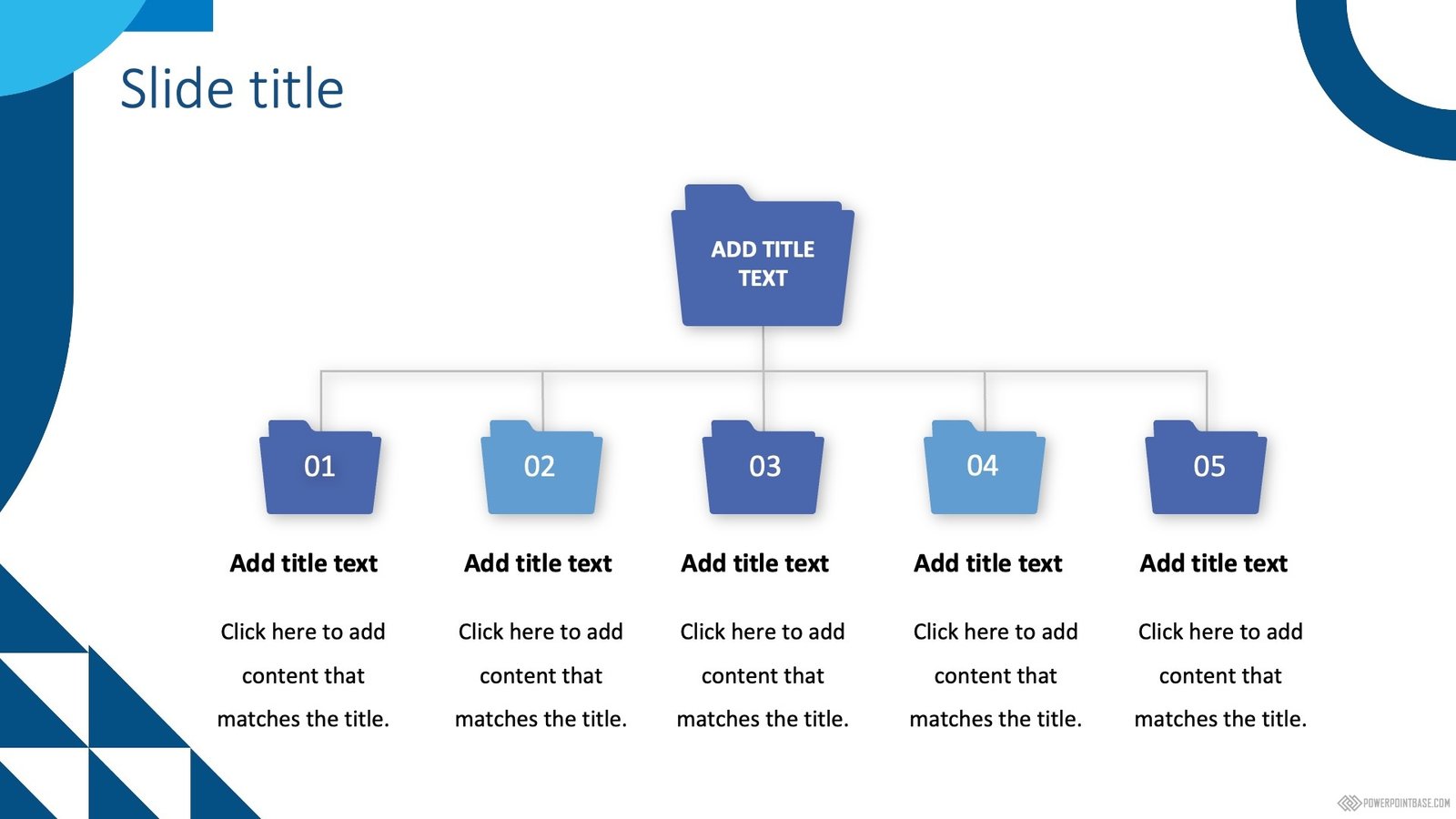 Slide title

ADD TITLE TEXT

01

Add title text

Click here to add content that matches the title.

02

Add title text

Click here to add content that matches the title.

03

Add title text

Click here to add content that matches the title.

04

Add title text

Click here to add content that matches the title.

05

Add title text

Click here to add content that matches the title.

POWERPOINTBASE.COM